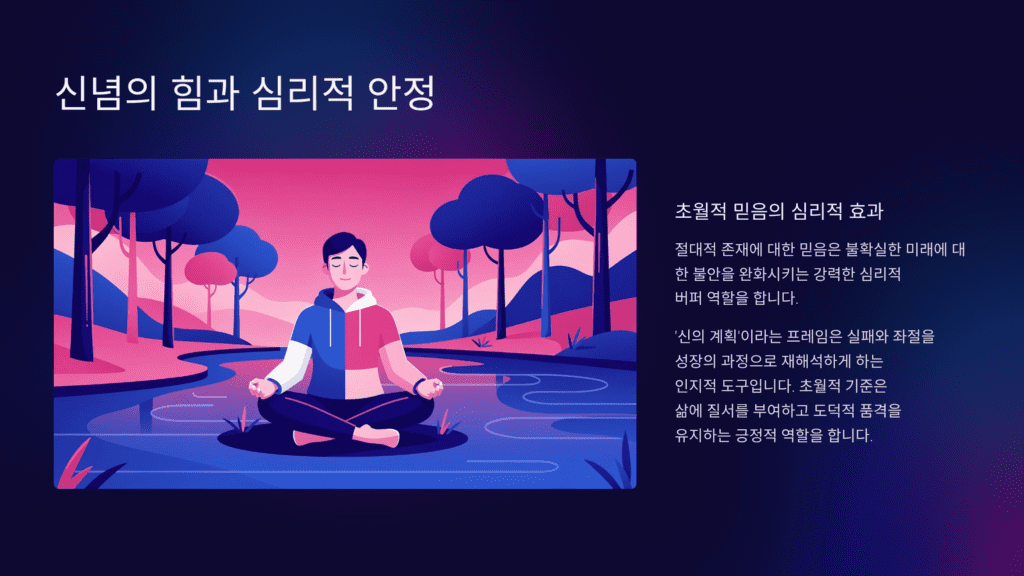 신념의 힘과 심리적 안정

초월적 믿음의 심리적 효과

절대적 존재에 대한 믿음은 불확실한 미래에 대한 불안을 완화시키는 강력한 심리적 버퍼 역할을 합니다.

'신의 계획'이라는 프레임은 실패와 좌절을 성장의 과정으로 재해석하게 하는 인지적 도구입니다. 초월적 기준은 삶에 질서를 부여하고 도덕적 품격을 유지하는 긍정적 역할을 합니다.